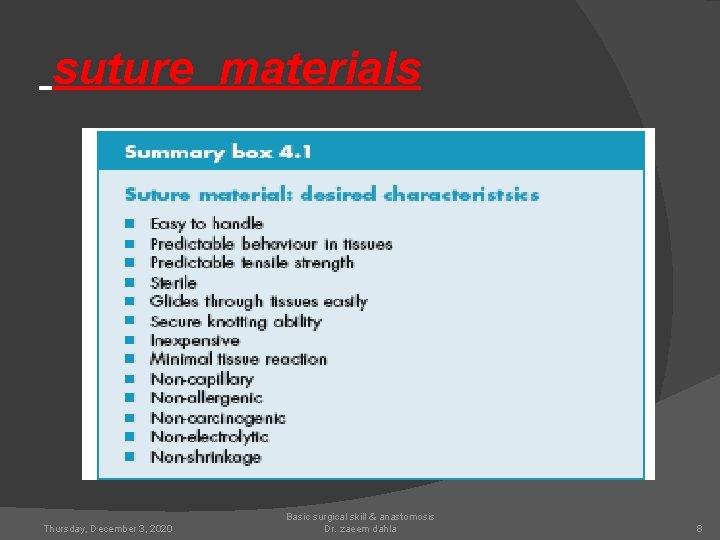 suture materials

Summary box 4.1

Suture material: desired characteristsics

- Easy to handle
- Predictable behaviour in tissues
- Predictable tensile strength
- Sterile
- Glides through tissues easily
- Secure knotting ability
- Inexpensive
- Minimal tissue reaction
- Non-capillary
- Non-allergenic
- Non-carcinogenic
- Non-electrolytic
- Non-shrinkage

Thursday, December 3, 2020

Basic surgical skill & anastomosis
Dr. zaeem dahla

8